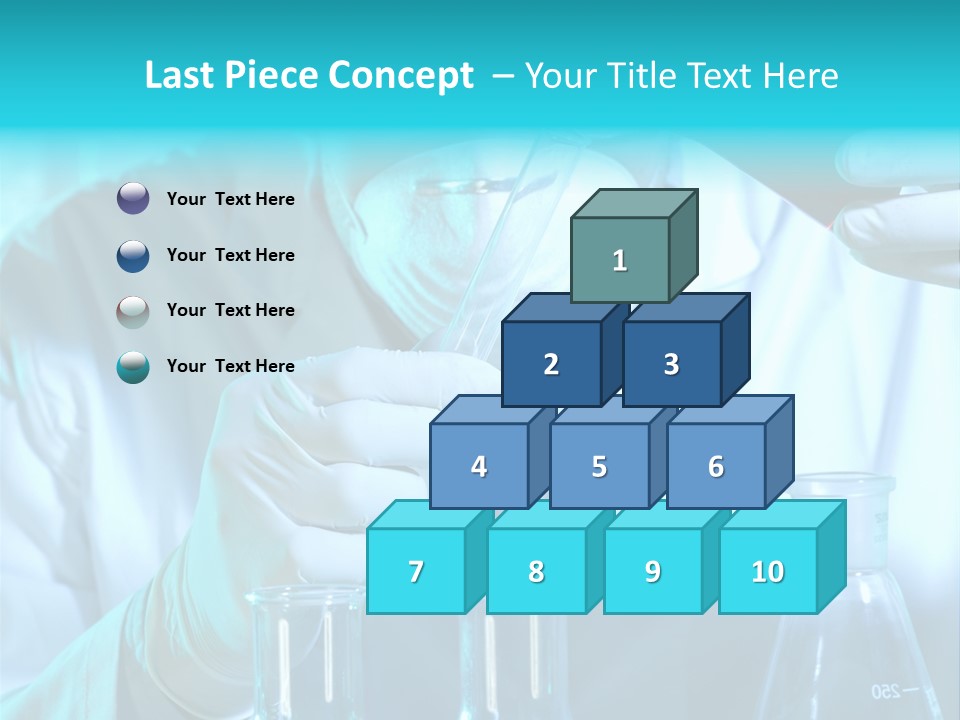 Last Piece Concept – Your Title Text Here

Your Text Here

Your Text Here

Your Text Here

Your Text Here

1

2 3

4 5 6

7 8 9 10

250